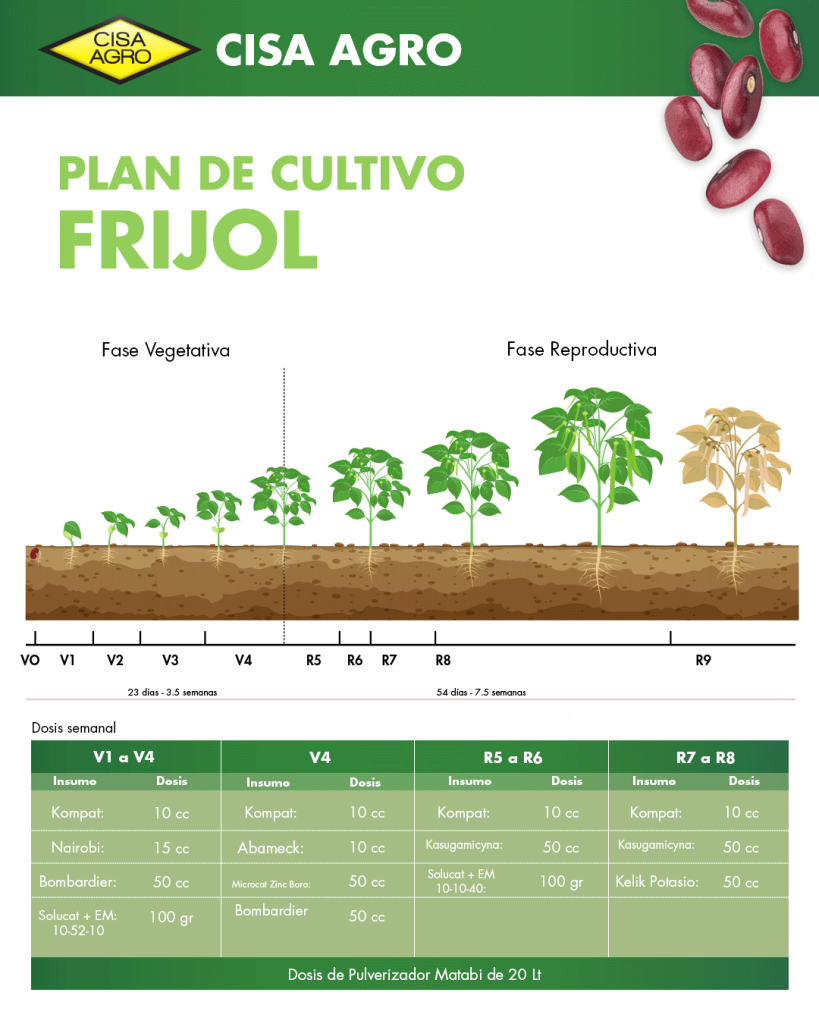 CISA AGRO CISA AGRO

PLAN DE CULTIVO
FRIJOL

Fase Vegetativa

Fase Reproductiva

VO V1 V2 V3 V4 R5 R6 R7 R8 R9

23 días - 3.5 semanas

54 días - 7.5 semanas

Dosis semanal

| V1 a V4 | | V4 | | R5 a R6 | | R7 a R8 | |
|---|---|---|---|---|---|---|---|
| Insumo | Dosis | Insumo | Dosis | Insumo | Dosis | Insumo | Dosis |
| Kompat: | 10 cc | Kompat: | 10 cc | Kompat: | 10 cc | Kompat: | 10 cc |
| Nairobi: | 15 cc | Abameck: | 10 cc | Kasugamicyna: | 50 cc | Kasugamicyna: | 50 cc |
| Bombardier: | 50 cc | Microcat Zinc Boro: | 50 cc | Solucat + EM 10-10-40: | 100 gr | Kelik Potasio: | 50 cc |
| Solucat + EM: 10-52-10 | 100 gr | Bombardier | 50 cc | | | | |

Dosis de Pulverizador Matabi de 20 Lt